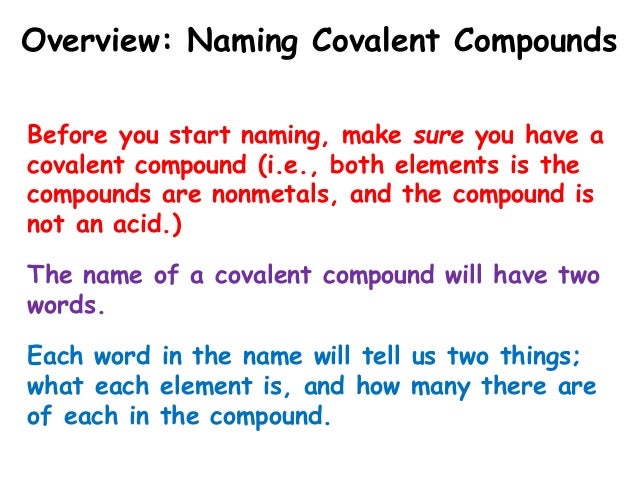 Overview: Naming Covalent Compounds

Before you start naming, make sure you have a covalent compound (i.e., both elements is the compounds are nonmetals, and the compound is not an acid.)

The name of a covalent compound will have two words.

Each word in the name will tell us two things; what each element is, and how many there are of each in the compound.